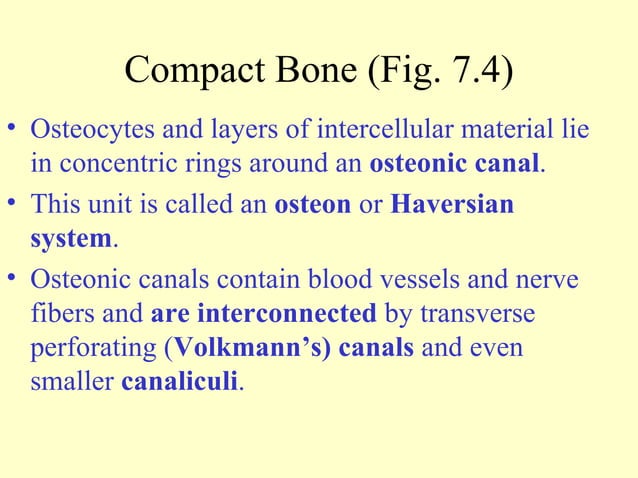 Compact Bone (Fig. 7.4)

• Osteocytes and layers of intercellular material lie in concentric rings around an osteonic canal.

• This unit is called an osteon or Haversian system.

• Osteonic canals contain blood vessels and nerve fibers and are interconnected by transverse perforating (Volkmann's) canals and even smaller canaliculi.